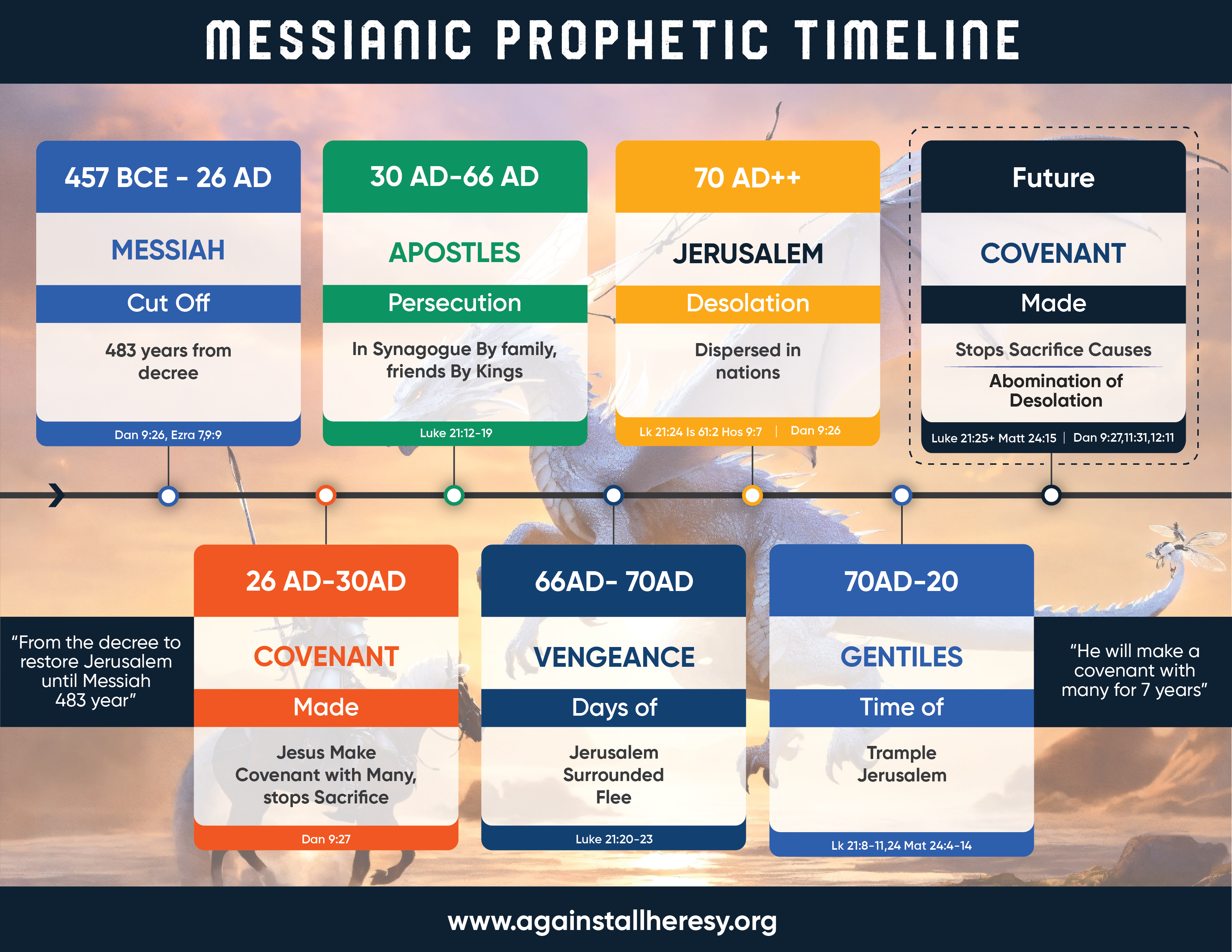 MESSIANIC PROPHETIC TIMELINE

457 BCE - 26 AD

MESSIAH

Cut Off

483 years from decree

Dan 9:26, Ezra 7,9:9

30 AD-66 AD

APOSTLES

Persecution

In Synagogue By family, friends By Kings

Luke 21:12-19

70 AD++

JERUSALEM

Desolation

Dispersed in nations

Lk 21:24 Is 61:2 Hos 9:7 | Dan 9:26

Future

COVENANT

Made

Stops Sacrifice Causes

Abomination of Desolation

Luke 21:25+ Matt 24:15 | Dan 9:27,11:31,12:11

"From the decree to restore Jerusalem until Messiah 483 year"

26 AD-30AD

COVENANT

Made

Jesus Make Covenant with Many, stops Sacrifice

Dan 9:27

66AD- 70AD

VENGEANCE

Days of

Jerusalem Surrounded Flee

Luke 21:20-23

70AD-20

GENTILES

Time of

Trample Jerusalem

Lk 21:8-11,24 Mat 24:4-14

"He will make a covenant with many for 7 years"

www.againstallheresy.org